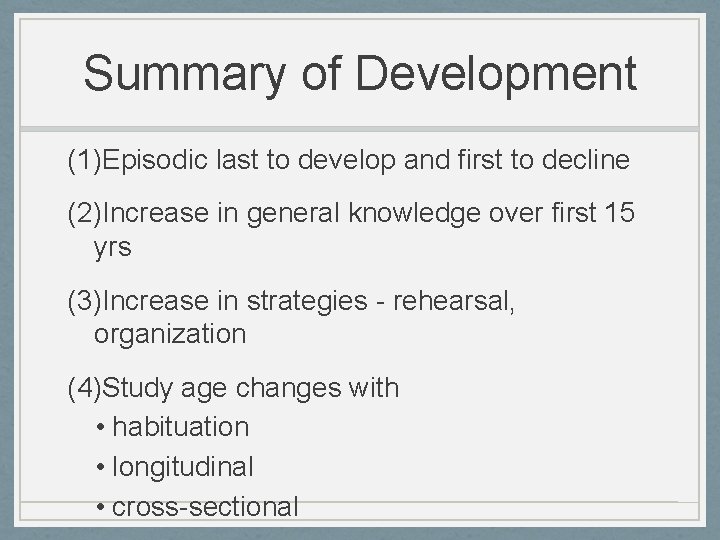 Summary of Development

(1)Episodic last to develop and first to decline

(2)Increase in general knowledge over first 15 yrs

(3)Increase in strategies - rehearsal, organization

(4)Study age changes with

• habituation

• longitudinal

• cross-sectional